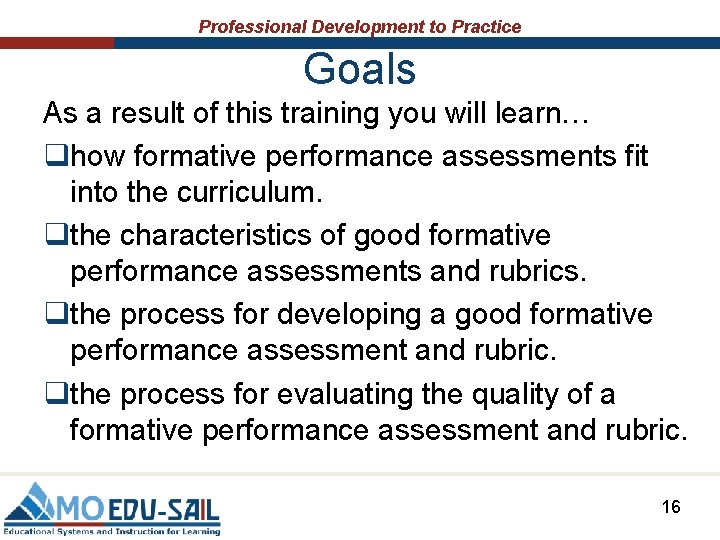 Professional Development to Practice

Goals

As a result of this training you will learn…

❑how formative performance assessments fit into the curriculum.

❑the characteristics of good formative performance assessments and rubrics.

❑the process for developing a good formative performance assessment and rubric.

❑the process for evaluating the quality of a formative performance assessment and rubric.

MO EDU-SAIL
Educational Systems and Instruction for Learning

16